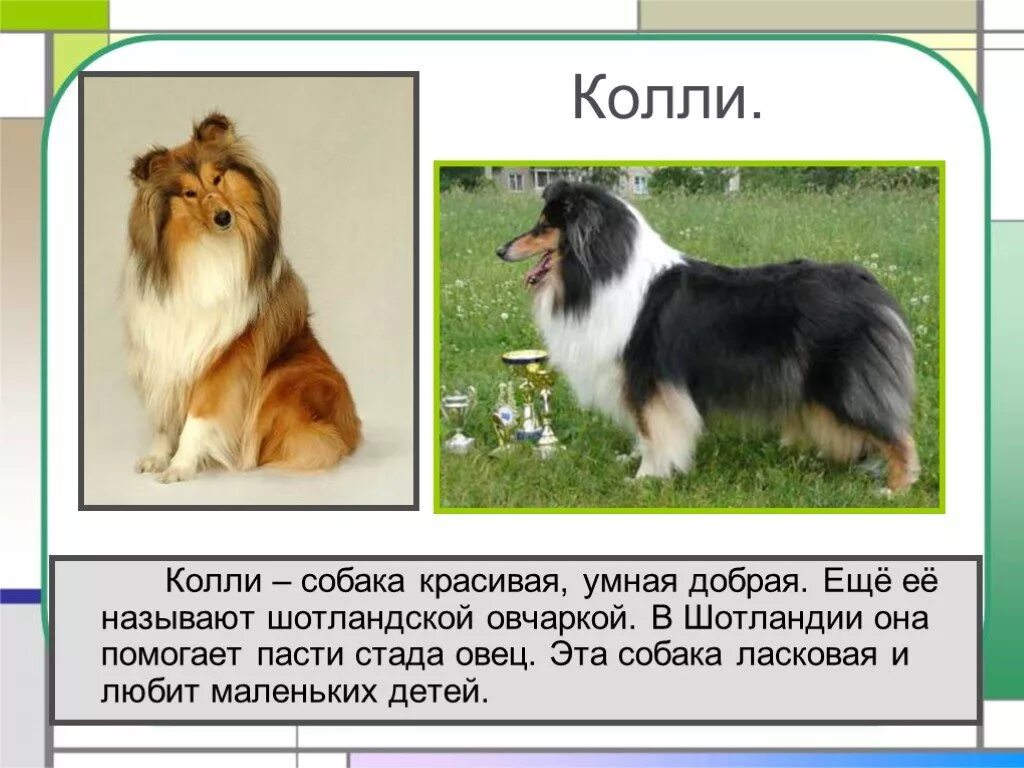 Колли.

Колли – собака красивая, умная добрая. Ещё её называют шотландской овчаркой. В Шотландии она помогает пасти стада овец. Эта собака ласковая и любит маленьких детей.